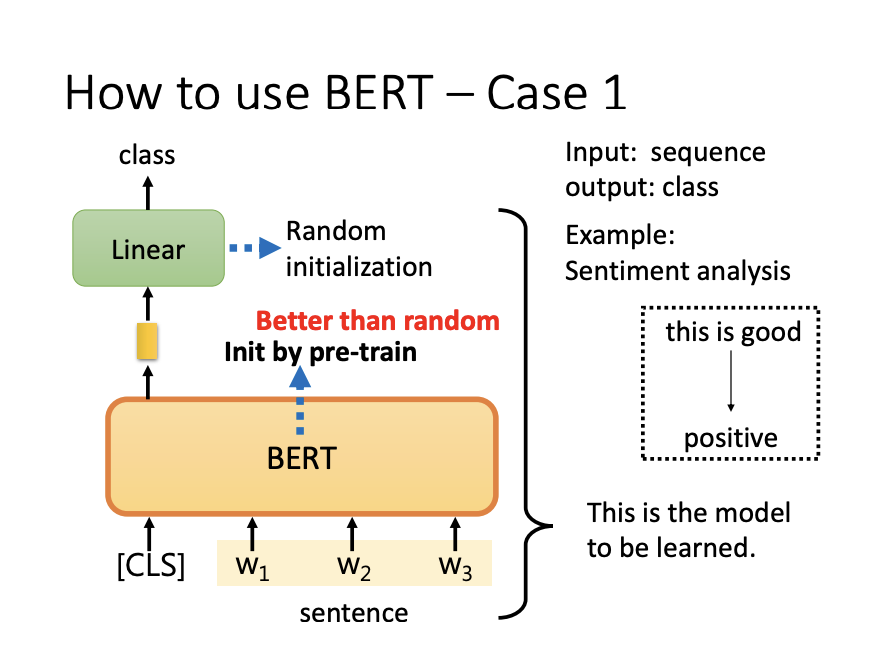 How to use BERT – Case 1

class

Linear

Random initialization

Better than random

Init by pre-train

BERT

[CLS]

$w_1$ $w_2$ $w_3$

sentence

Input: sequence
output: class

Example:
Sentiment analysis

this is good

positive

This is the model to be learned.